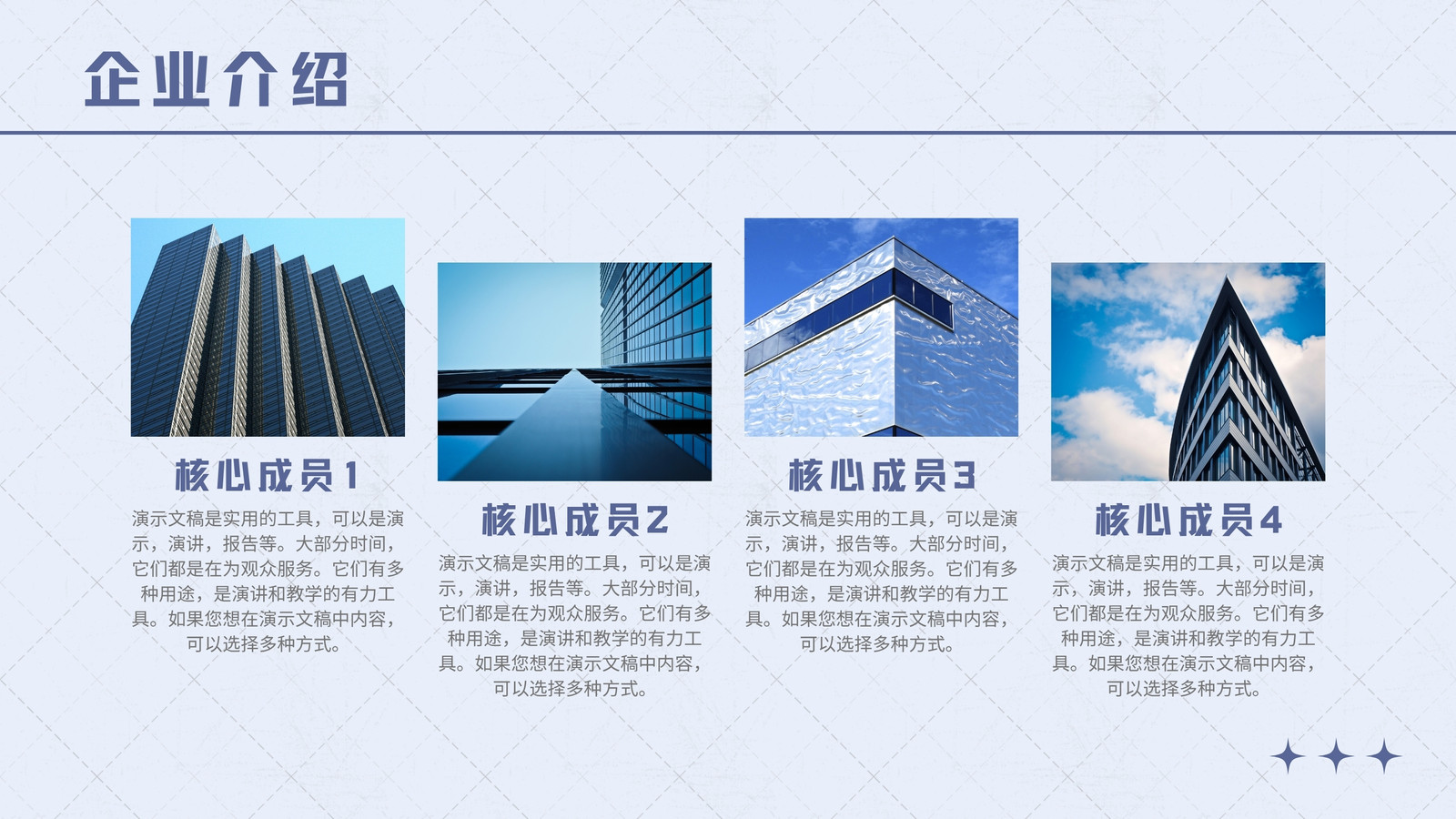 企业介绍

核心成员1

演示文稿是实用的工具，可以是演示，演讲，报告等。大部分时间，它们都是在为观众服务。它们有多种用途，是演讲和教学的有力工具。如果您想在演示文稿中内容，可以选择多种方式。

核心成员2

演示文稿是实用的工具，可以是演示，演讲，报告等。大部分时间，它们都是在为观众服务。它们有多种用途，是演讲和教学的有力工具。如果您想在演示文稿中内容，可以选择多种方式。

核心成员3

演示文稿是实用的工具，可以是演示，演讲，报告等。大部分时间，它们都是在为观众服务。它们有多种用途，是演讲和教学的有力工具。如果您想在演示文稿中内容，可以选择多种方式。

核心成员4

演示文稿是实用的工具，可以是演示，演讲，报告等。大部分时间，它们都是在为观众服务。它们有多种用途，是演讲和教学的有力工具。如果您想在演示文稿中内容，可以选择多种方式。